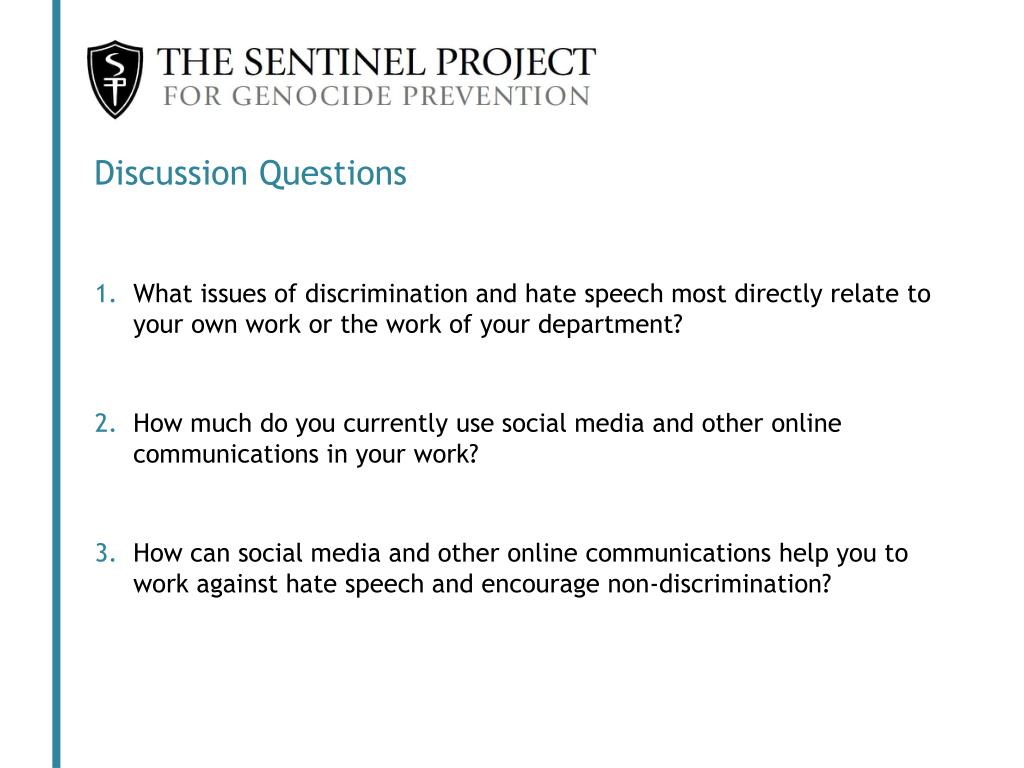 SP
THE SENTINEL PROJECT
FOR GENOCIDE PREVENTION

Discussion Questions

1. What issues of discrimination and hate speech most directly relate to your own work or the work of your department?

2. How much do you currently use social media and other online communications in your work?

3. How can social media and other online communications help you to work against hate speech and encourage non-discrimination?